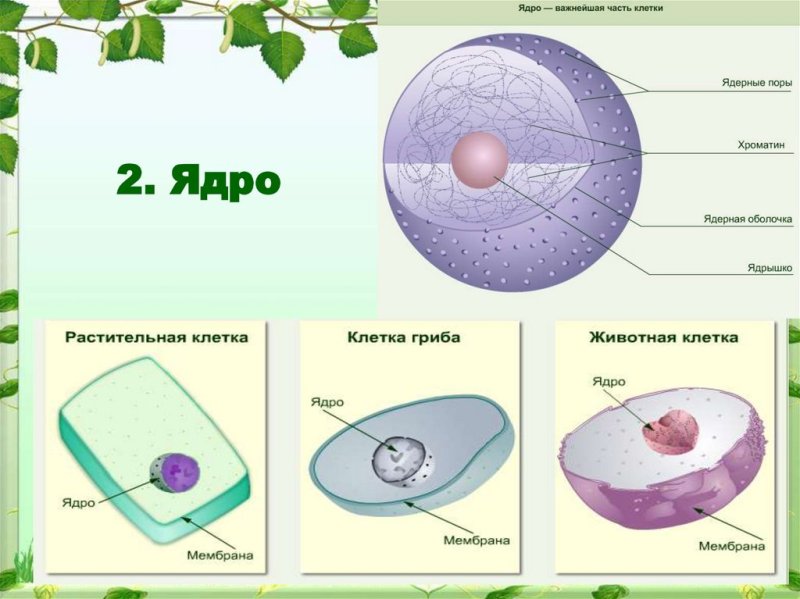 2. Ядро

Ядро — важнейшая часть клетки

Ядерные поры

Хроматин

Ядерная оболочка

Ядрышко

Растительная клетка

Ядро

Мембрана

Клетка гриба

Ядро

Мембрана

Животная клетка

Ядро

Мембрана